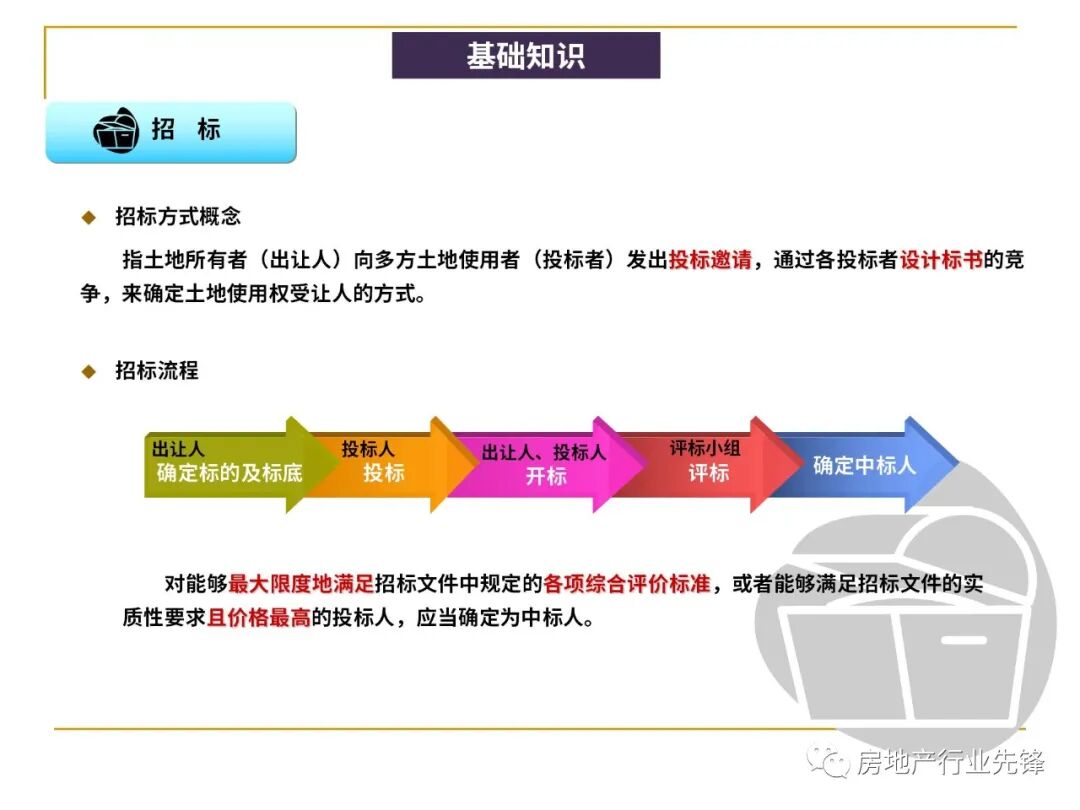 基础知识

招　标

◆ 招标方式概念

指土地所有者（出让人）向多方土地使用者（投标者）发出投标邀请，通过各投标者设计标书的竞争，来确定土地使用权受让人的方式。

◆ 招标流程

出让人
确定标的及标底

投标人
投标

出让人、投标人
开标

评标小组
评标

确定中标人

对能够最大限度地满足招标文件中规定的各项综合评价标准，或者能够满足招标文件的实质性要求且价格最高的投标人，应当确定为中标人。

房地产行业先锋